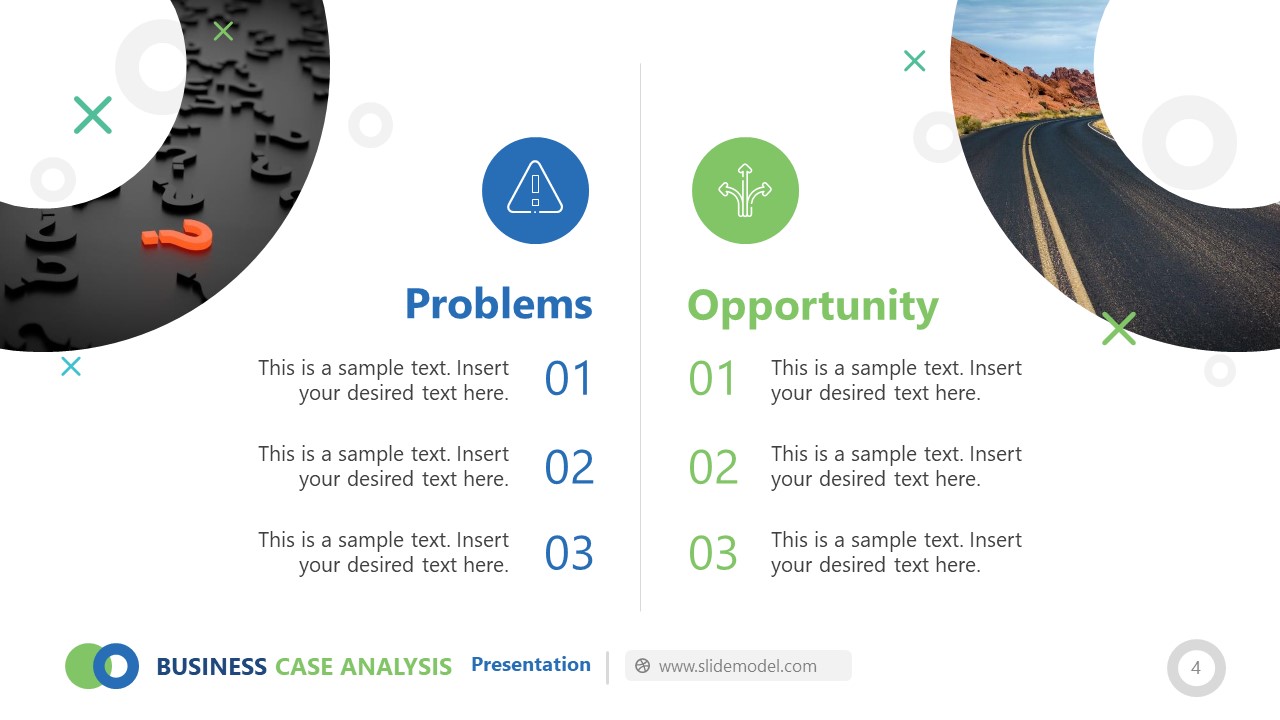 Problems

This is a sample text. Insert your desired text here. 01

This is a sample text. Insert your desired text here. 02

This is a sample text. Insert your desired text here. 03

Opportunity

01 This is a sample text. Insert your desired text here.

02 This is a sample text. Insert your desired text here.

03 This is a sample text. Insert your desired text here.

BUSINESS CASE ANALYSIS Presentation

www.slidemodel.com

4